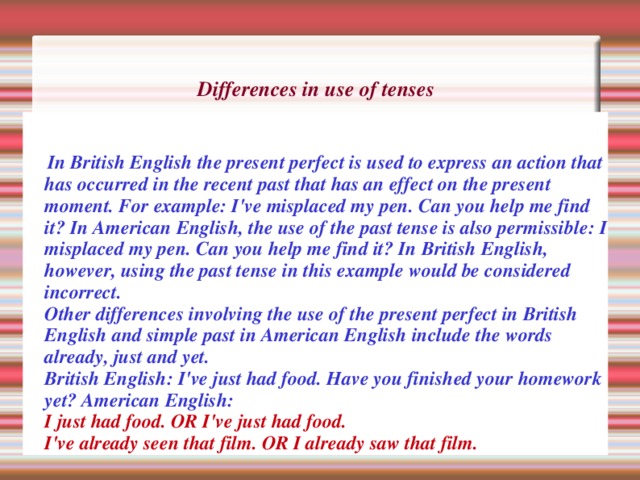 Differences in use of tenses

In British English the present perfect is used to express an action that has occurred in the recent past that has an effect on the present moment. For example: I've misplaced my pen. Can you help me find it? In American English, the use of the past tense is also permissible: I misplaced my pen. Can you help me find it? In British English, however, using the past tense in this example would be considered incorrect.
Other differences involving the use of the present perfect in British English and simple past in American English include the words already, just and yet.
British English: I've just had food. Have you finished your homework yet? American English:
I just had food. OR I've just had food.
I've already seen that film. OR I already saw that film.